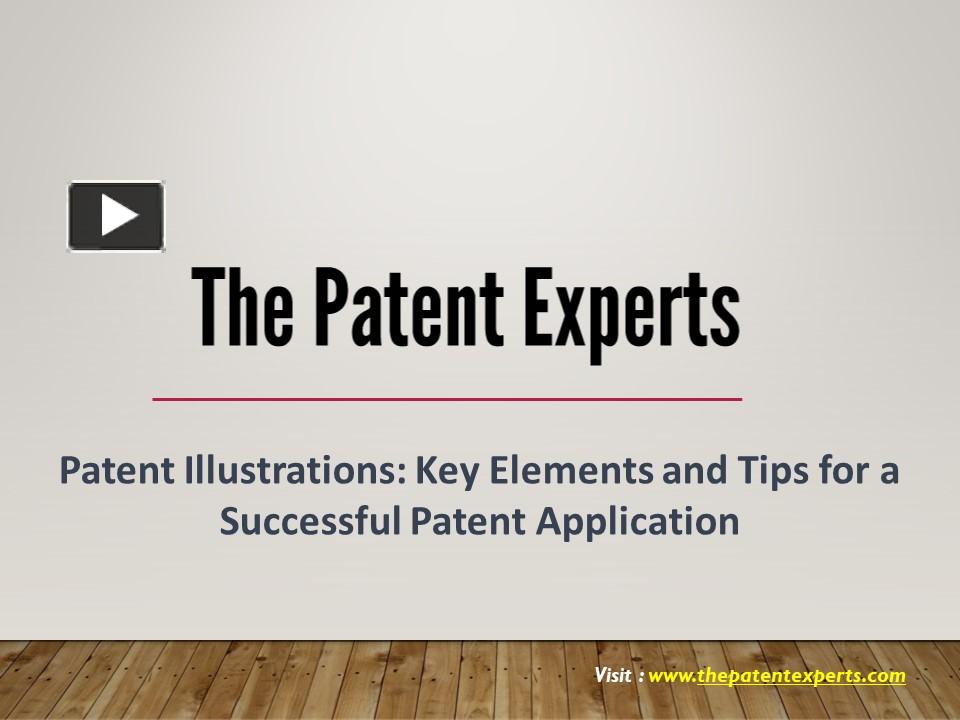 The Patent Experts

Patent Illustrations: Key Elements and Tips for a Successful Patent Application

Visit : www.thepatentexperts.com